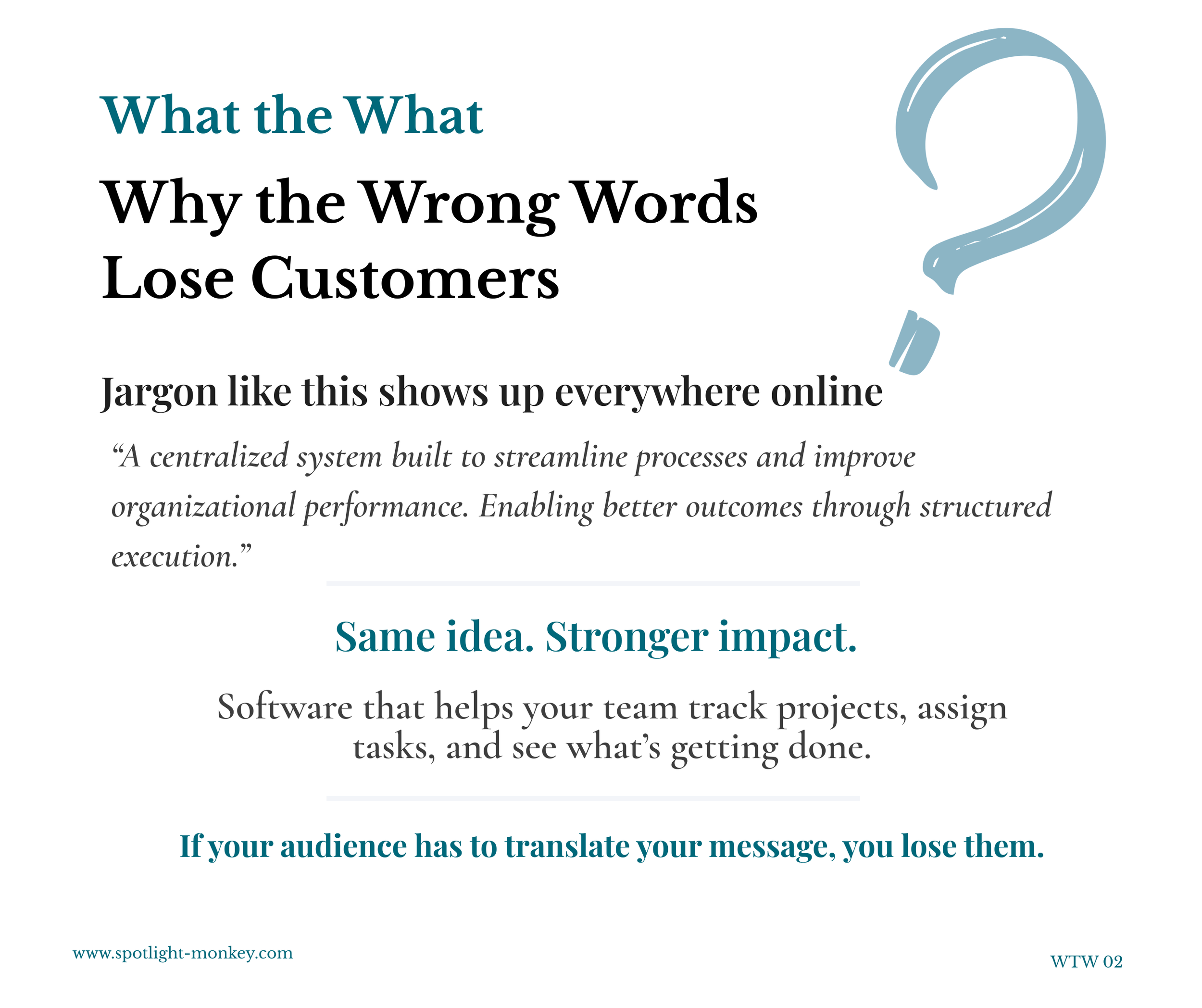 What the What

Why the Wrong Words Lose Customers

Jargon like this shows up everywhere online

“A centralized system built to streamline processes and improve organizational performance. Enabling better outcomes through structured execution.”

Same idea. Stronger impact.

Software that helps your team track projects, assign tasks, and see what’s getting done.

If your audience has to translate your message, you lose them.

www.spotlight-monkey.com

WTW 02